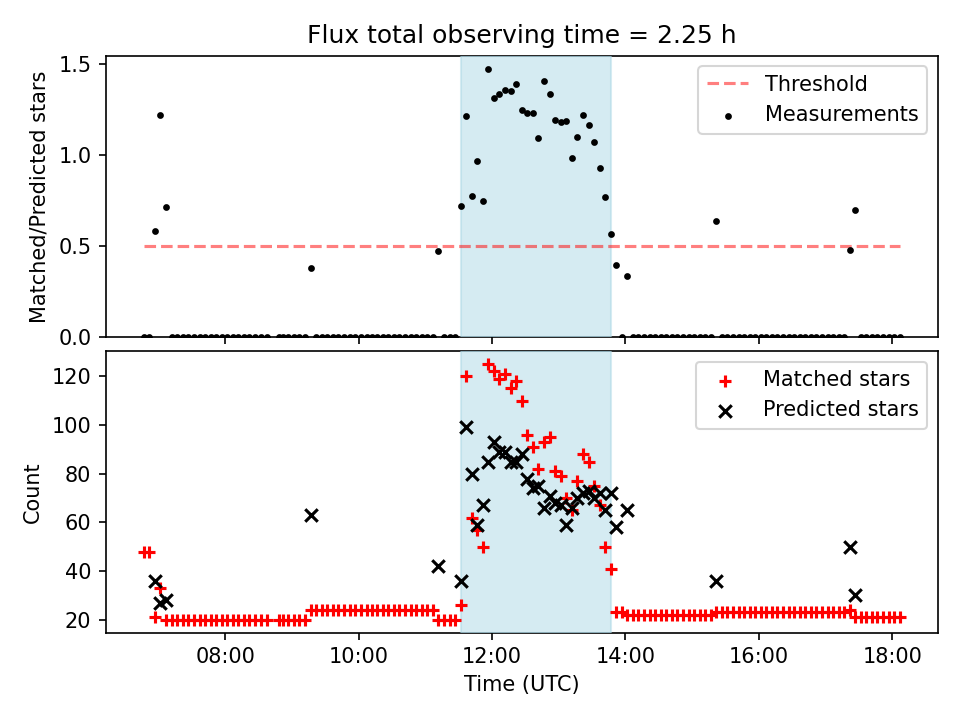 Flux total observing time = 2.25 h

Matched/Predicted stars

1.5
1.0
0.5
0.0

Threshold
Measurements

Count

120
100
80
60
40
20

Matched stars
Predicted stars

08:00
10:00
12:00
14:00
16:00
18:00

Time (UTC)